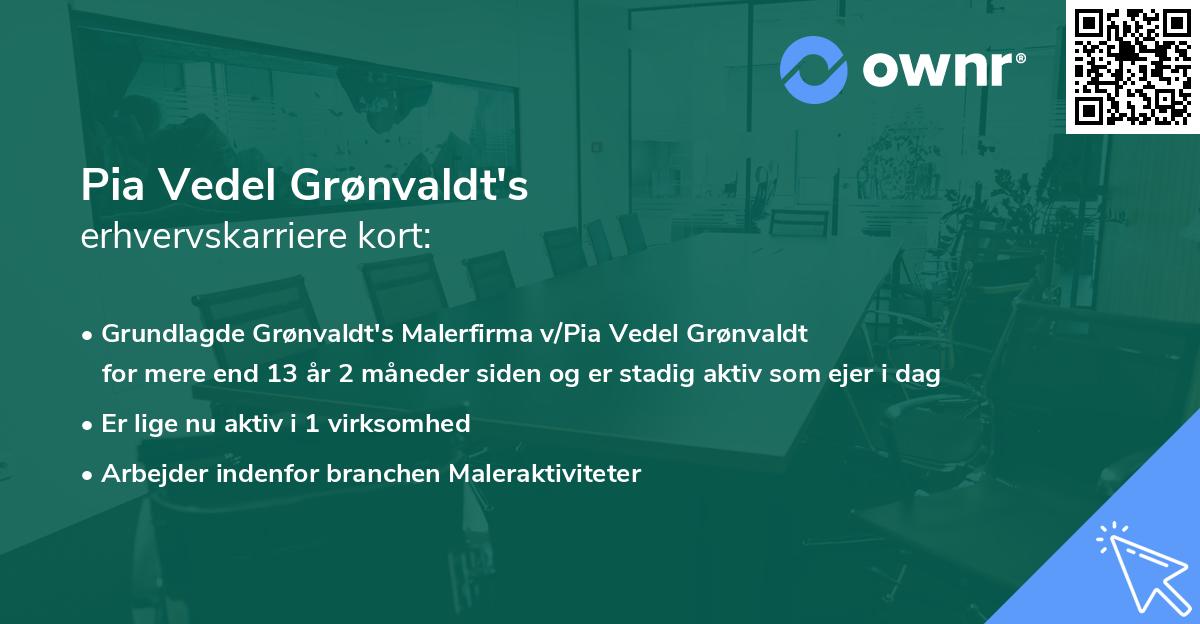 ownr®

Pia Vedel Grønvaldt's
erhvervskarriere kort:

• Grundlagde Grønvaldt's Malerfirma v/Pia Vedel Grønvaldt for mere end 13 år 2 måneder siden og er stadig aktiv som ejer i dag
• Er lige nu aktiv i 1 virksomhed
• Arbejder indenfor branchen Maleraktiviteter